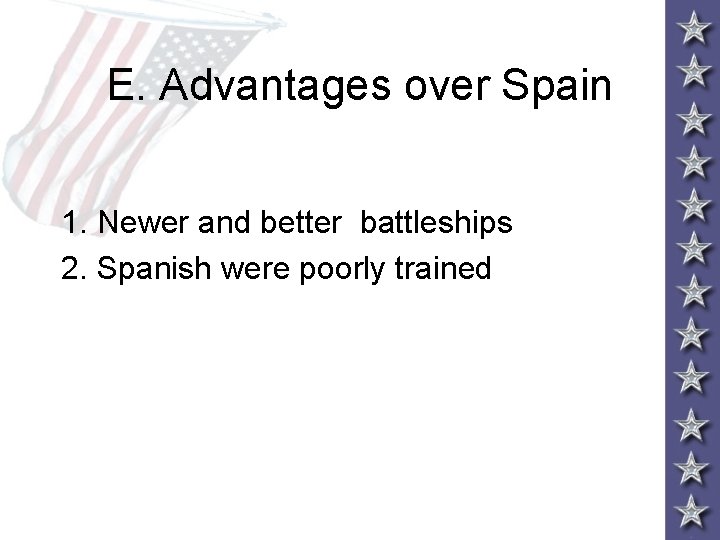 E. Advantages over Spain

1. Newer and better battleships
2. Spanish were poorly trained